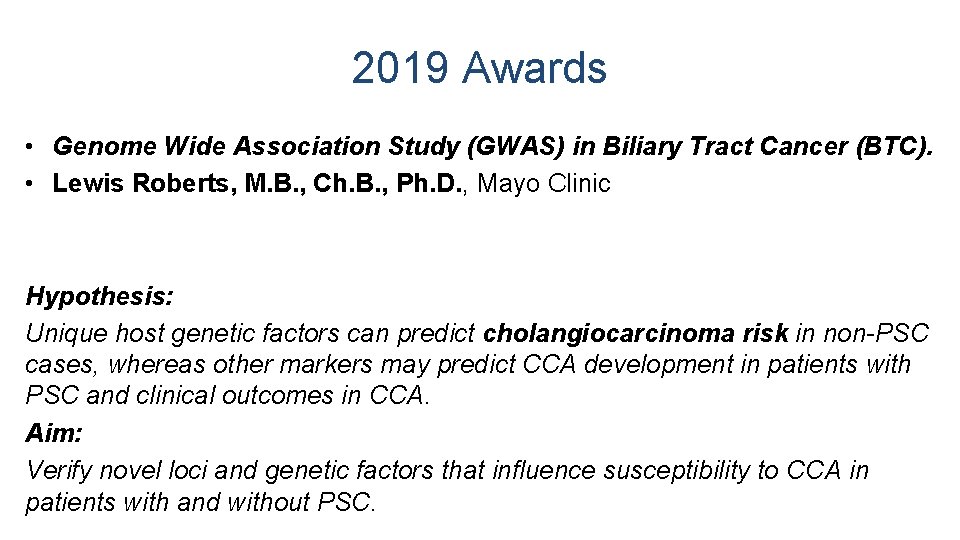 2019 Awards

• Genome Wide Association Study (GWAS) in Biliary Tract Cancer (BTC).
• Lewis Roberts, M.B., Ch.B., Ph.D., Mayo Clinic

Hypothesis:
Unique host genetic factors can predict cholangiocarcinoma risk in non-PSC cases, whereas other markers may predict CCA development in patients with PSC and clinical outcomes in CCA.
Aim:
Verify novel loci and genetic factors that influence susceptibility to CCA in patients with and without PSC.